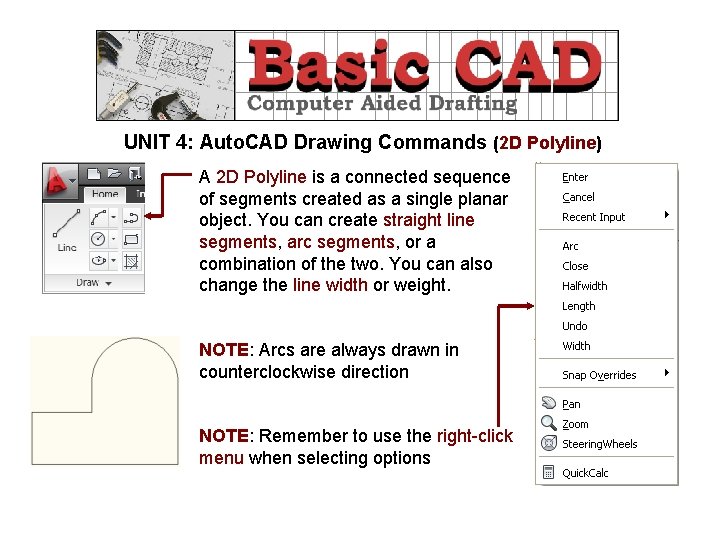 Basic CAD
Computer Aided Drafting

UNIT 4: AutoCAD Drawing Commands (2D Polyline)

Home
Line
Draw

A 2D Polyline is a connected sequence of segments created as a single planar object. You can create straight line segments, arc segments, or a combination of the two. You can also change the line width or weight.

NOTE: Arcs are always drawn in counterclockwise direction

NOTE: Remember to use the right-click menu when selecting options

Enter
Cancel
Recent Input
Arc
Close
Halfwidth
Length
Undo
Width
Snap Overrides
Pan
Zoom
SteeringWheels
QuickCalc